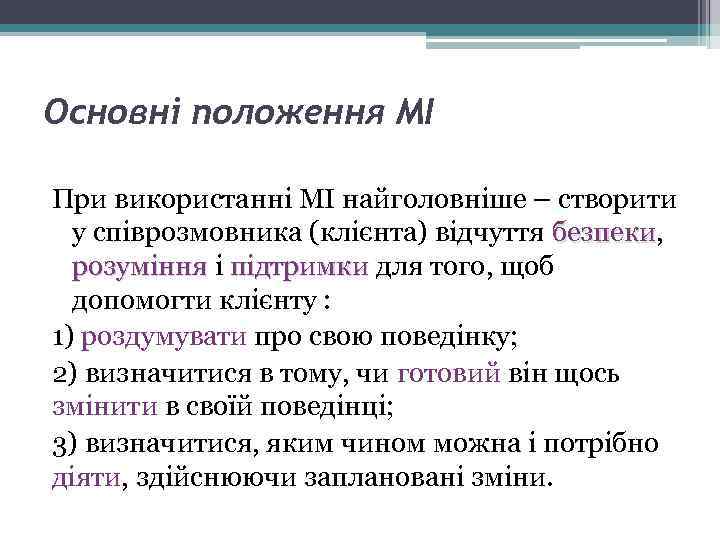 Основні положення МІ

При використанні МІ найголовніше – створити у співрозмовника (клієнта) відчуття безпеки, розуміння і підтримки для того, щоб допомогти клієнту :

1) роздумувати про свою поведінку;

2) визначитися в тому, чи готовий він щось змінити в своїй поведінці;

3) визначитися, яким чином можна і потрібно діяти, здійснюючи заплановані зміни.